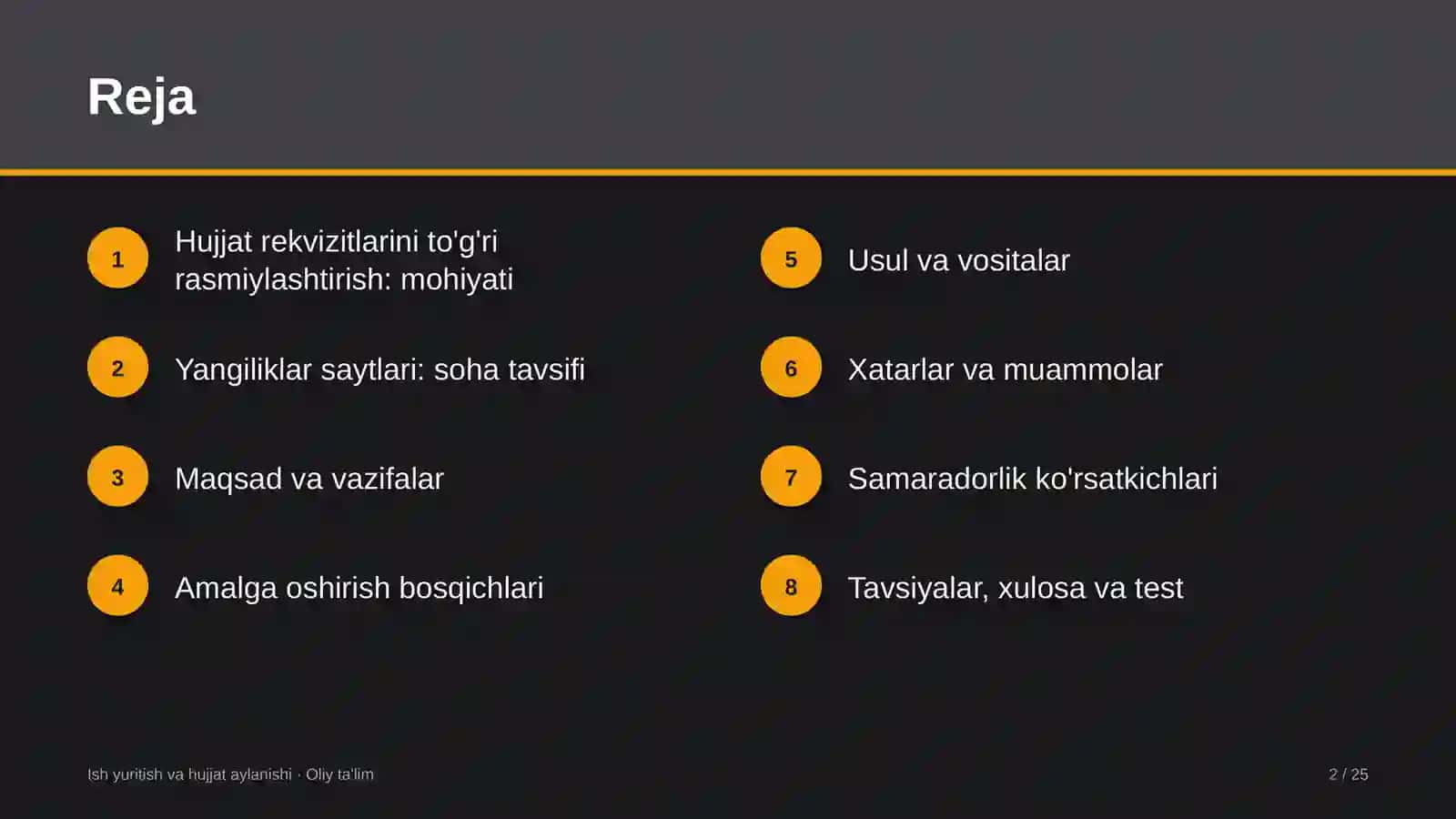 Reja

1 Hujjat rekvizitlarini to'g'ri rasmiylashtirish: mohiyati

2 Yangiliklar saytlari: soha tavsifi

3 Maqsad va vazifalar

4 Amalga oshirish bosqichlari

5 Usul va vositalar

6 Xatarlar va muammolar

7 Samaradorlik ko'rsatkichlari

8 Tavsiyalar, xulosa va test

Ish yuritish va hujjat aylanishi · Oliy ta'lim

2 / 25